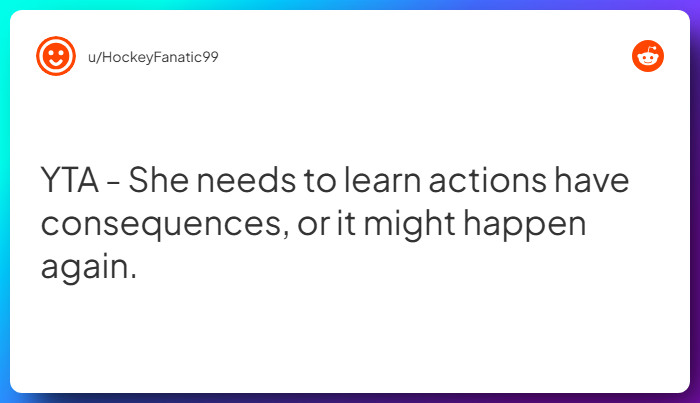 u/HockeyFanatic99

YTA - She needs to learn actions have consequences, or it might happen again.